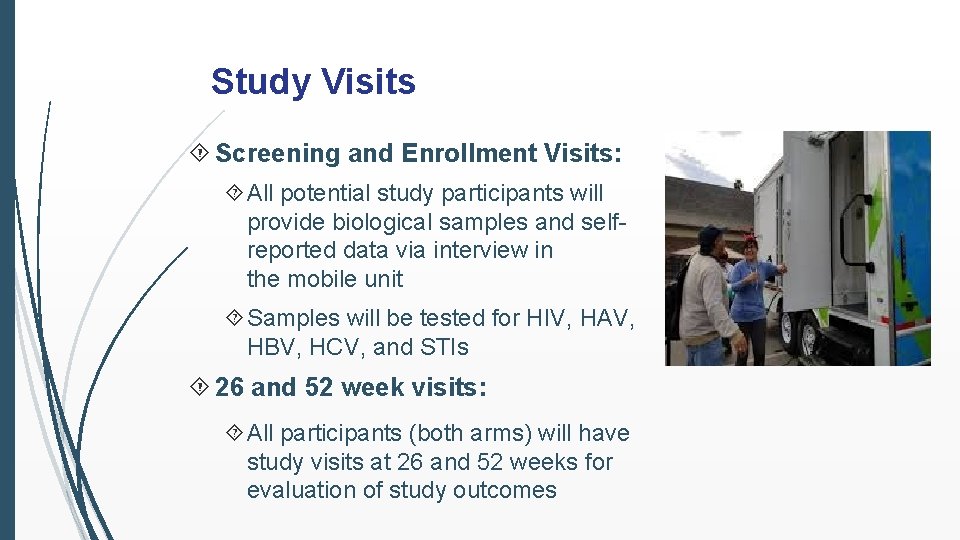 Study Visits

Screening and Enrollment Visits:

All potential study participants will provide biological samples and self-reported data via interview in the mobile unit

Samples will be tested for HIV, HAV, HBV, HCV, and STIs

26 and 52 week visits:

All participants (both arms) will have study visits at 26 and 52 weeks for evaluation of study outcomes